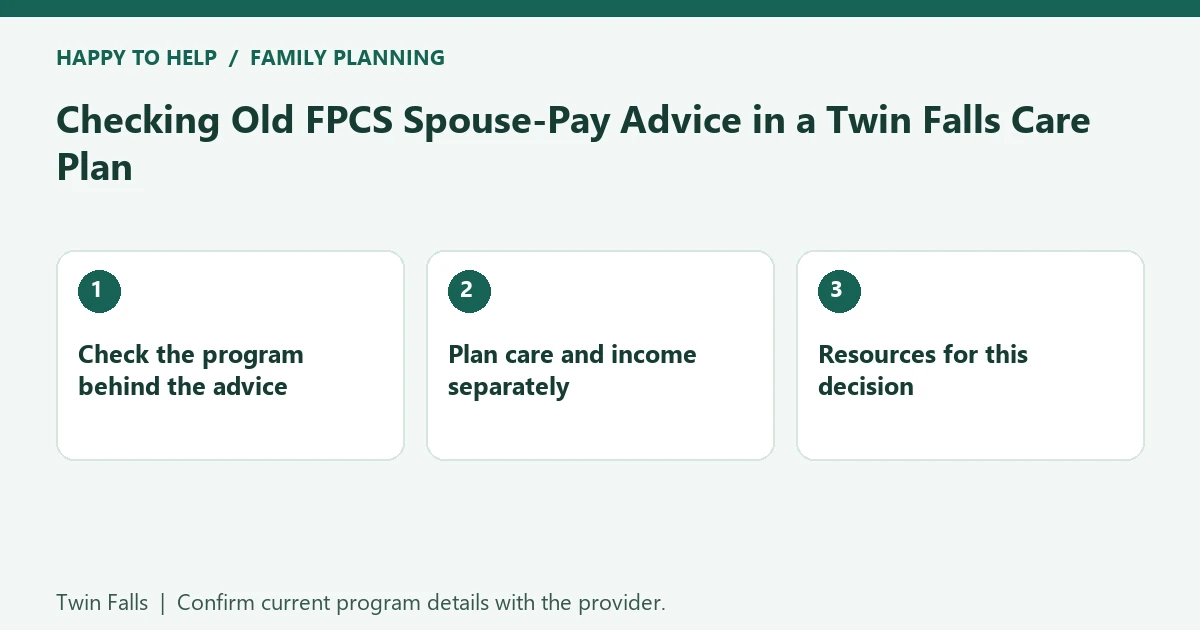 HAPPY TO HELP / FAMILY PLANNING

Checking Old FPCS Spouse-Pay Advice in a Twin Falls Care Plan

1

Check the program behind the advice

2

Plan care and income separately

3

Resources for this decision

Twin Falls | Confirm current program details with the provider.